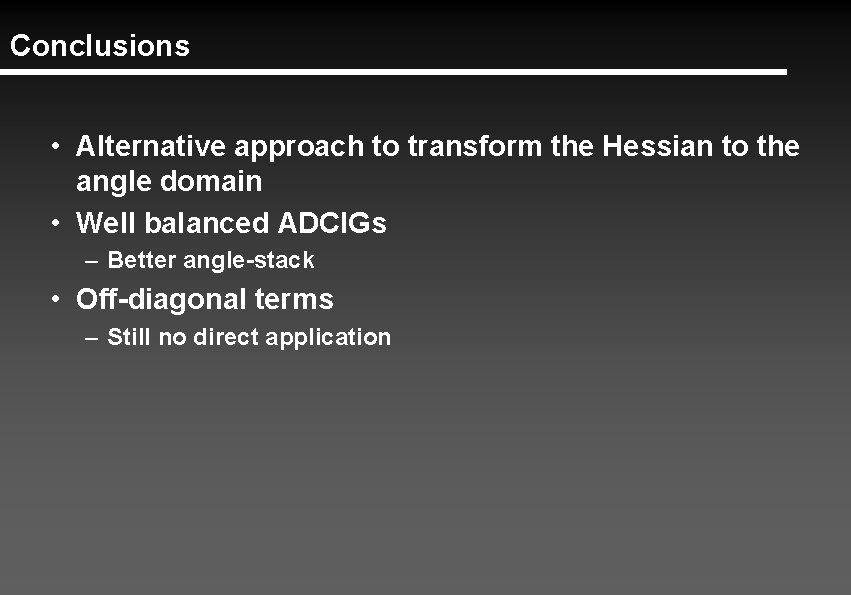 Conclusions

• Alternative approach to transform the Hessian to the angle domain

• Well balanced ADCIGs

– Better angle-stack

• Off-diagonal terms

– Still no direct application